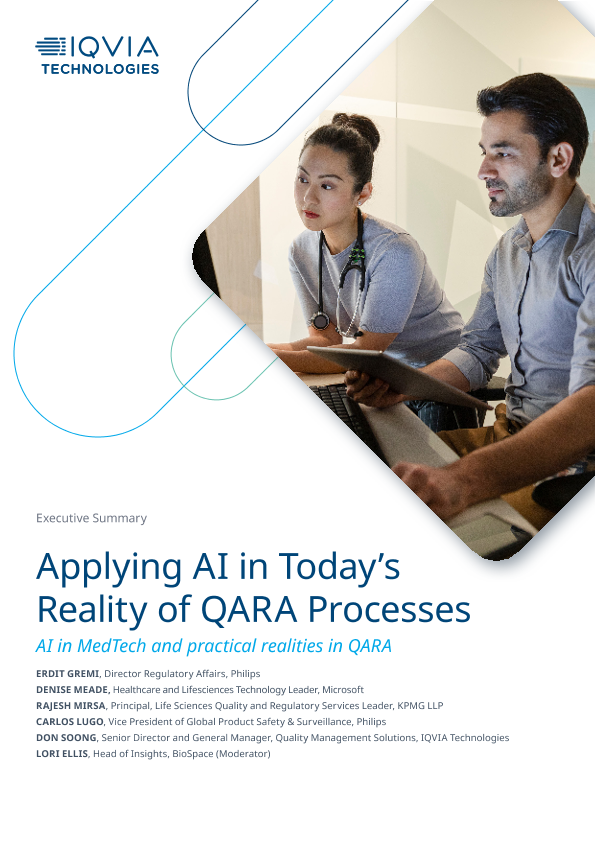 IQVIA
TECHNOLOGIES

Executive Summary

Applying AI in Today's Reality of QARA Processes

AI in MedTech and practical realities in QARA

ERDIT GREMI, Director Regulatory Affairs, Philips
DENISE MEADE, Healthcare and Lifesciences Technology Leader, Microsoft
RAJESH MIRSA, Principal, Life Sciences Quality and Regulatory Services Leader, KPMG LLP
CARLOS LUGO, Vice President of Global Product Safety & Surveillance, Philips
DON SOONG, Senior Director and General Manager, Quality Management Solutions, IQVIA Technologies
LORI ELLIS, Head of Insights, BioSpace (Moderator)